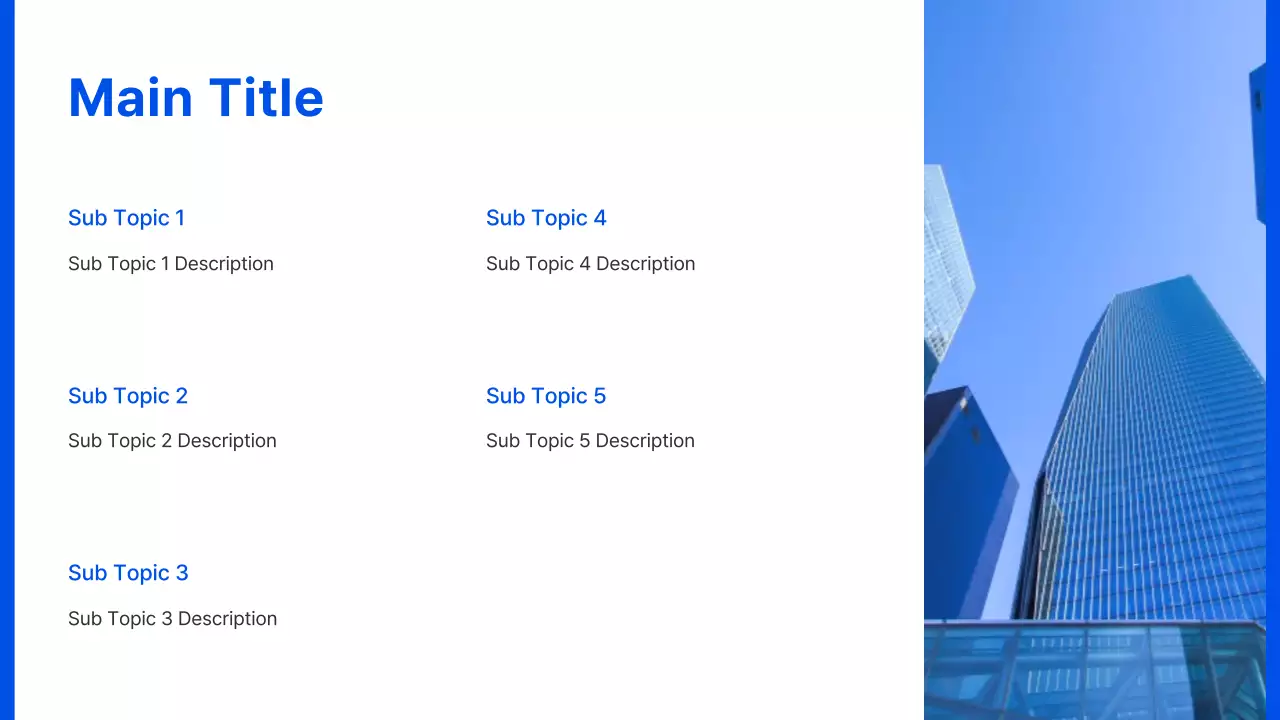 Main Title

Sub Topic 1

Sub Topic 1 Description

Sub Topic 2

Sub Topic 2 Description

Sub Topic 3

Sub Topic 3 Description

Sub Topic 4

Sub Topic 4 Description

Sub Topic 5

Sub Topic 5 Description